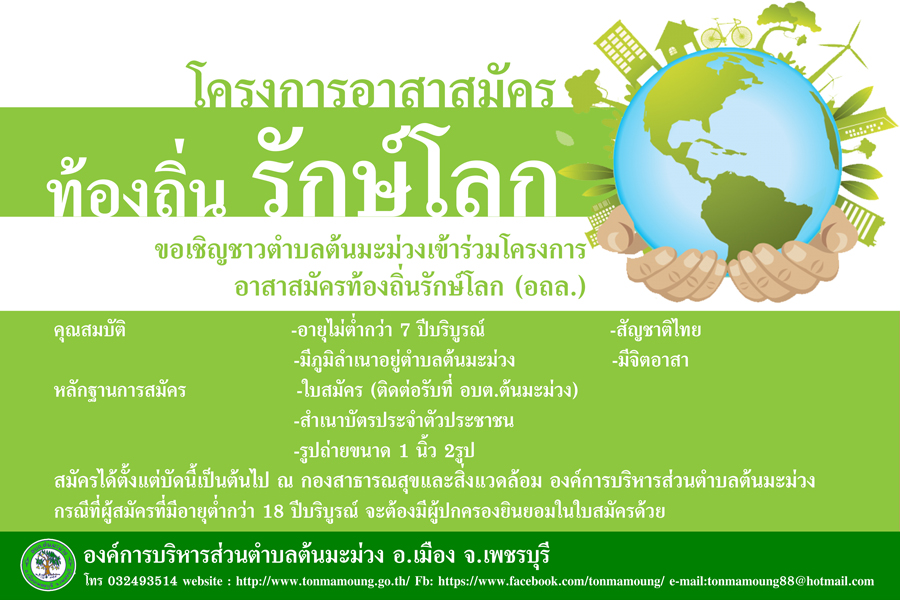 โครงการอาสาสมัคร

ท้องถิ่น รักษ์โลก

ขอเชิญชาวตำบลต้นมะม่วงเข้าร่วมโครงการ
อาสาสมัครท้องถิ่นรักษ์โลก (อถล.)

คุณสมบัติ -อายุไม่ต่ำกว่า 7 ปีบริบูรณ์ -สัญชาติไทย
-มีภูมิลำเนาอยู่ตำบลต้นมะม่วง -มีจิตอาสา

หลักฐานการสมัคร -ใบสมัคร (ติดต่อรับที่ อบต.ต้นมะม่วง)
-สำเนาบัตรประจำตัวประชาชน
-รูปถ่ายขนาด 1 นิ้ว 2รูป

สมัครได้ตั้งแต่บัดนี้เป็นต้นไป ณ กองสาธารณสุขและสิ่งแวดล้อม องค์การบริหารส่วนตำบลต้นมะม่วง
กรณีที่ผู้สมัครที่มีอายุต่ำกว่า 18 ปีบริบูรณ์ จะต้องมีผู้ปกครองยินยอมในใบสมัครด้วย

องค์การบริหารส่วนตำบลต้นมะม่วง อ.เมือง จ.เพชรบุรี
โทร 032493514 website : http://www.tonmamoung.go.th/ Fb: https://www.facebook.com/tonmamoung/ e-mail:tonmamoung88@hotmail.com